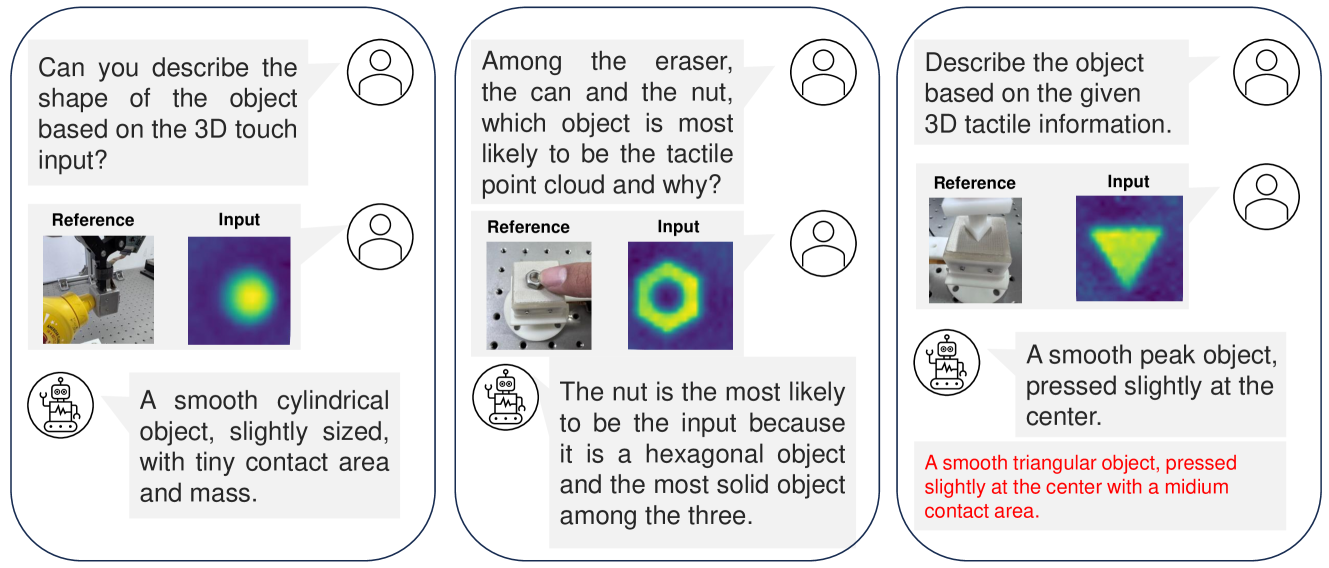 Can you describe the shape of the object based on the 3D touch input?

Reference

Input

A smooth cylindrical object, slightly sized, with tiny contact area and mass.

Among the eraser, the can and the nut, which object is most likely to be the tactile point cloud and why?

Reference

Input

The nut is the most likely to be the input because it is a hexagonal object and the most solid object among the three.

Describe the object based on the given 3D tactile information.

Reference

Input

A smooth peak object, pressed slightly at the center.

A smooth triangular object, pressed slightly at the center with a midium contact area.